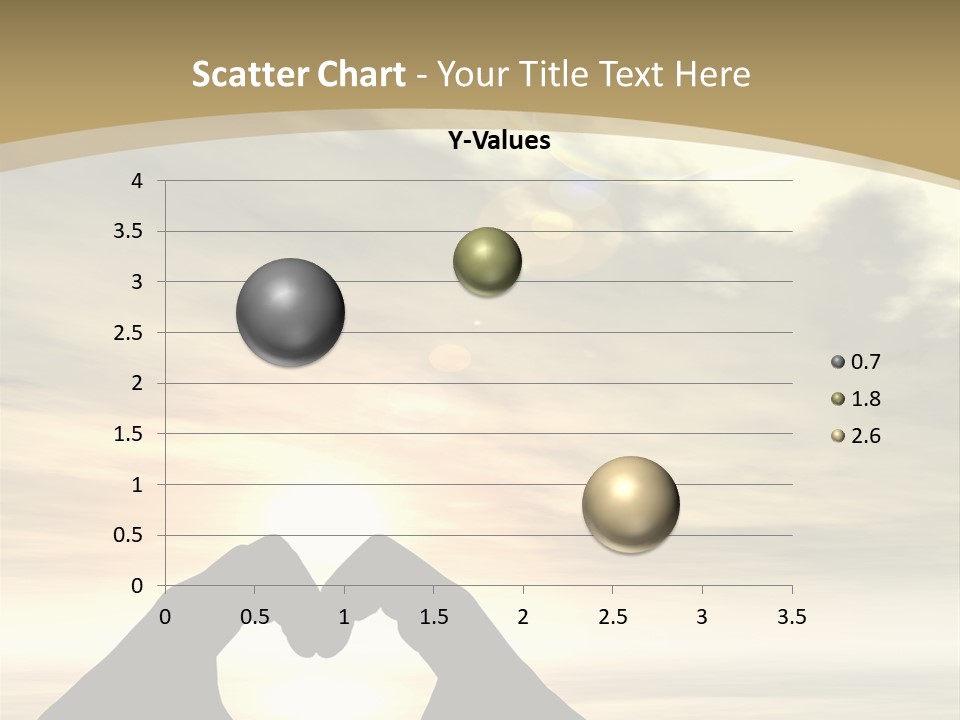 Scatter Chart - Your Title Text Here

Y-Values

4
3.5
3
2.5
2
1.5
1
0.5
0

0 0.5 1 1.5 2 2.5 3 3.5

0.7
1.8
2.6